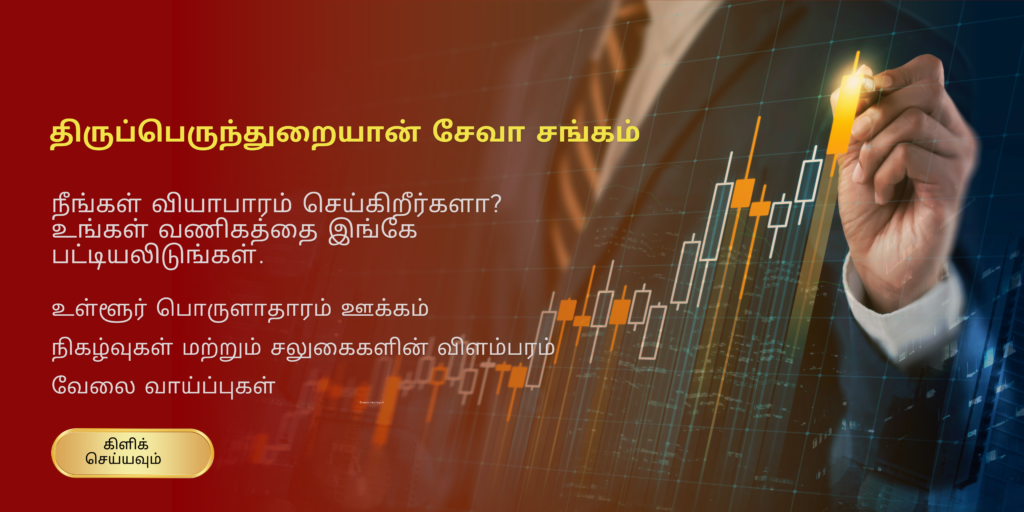 திருப்பெருந்துறையான் சேவா சங்கம்

நீங்கள் வியாபாரம் செய்கிறீர்களா? உங்கள் வணிகத்தை இங்கே பட்டியலிடுங்கள்.

உள்ளூர் பொருளாதாரம் ஊக்கம்

நிகழ்வுகள் மற்றும் சலுகைகளின் விளம்பரம்

வேலை வாய்ப்புகள்

கிளிக் செய்யவும்